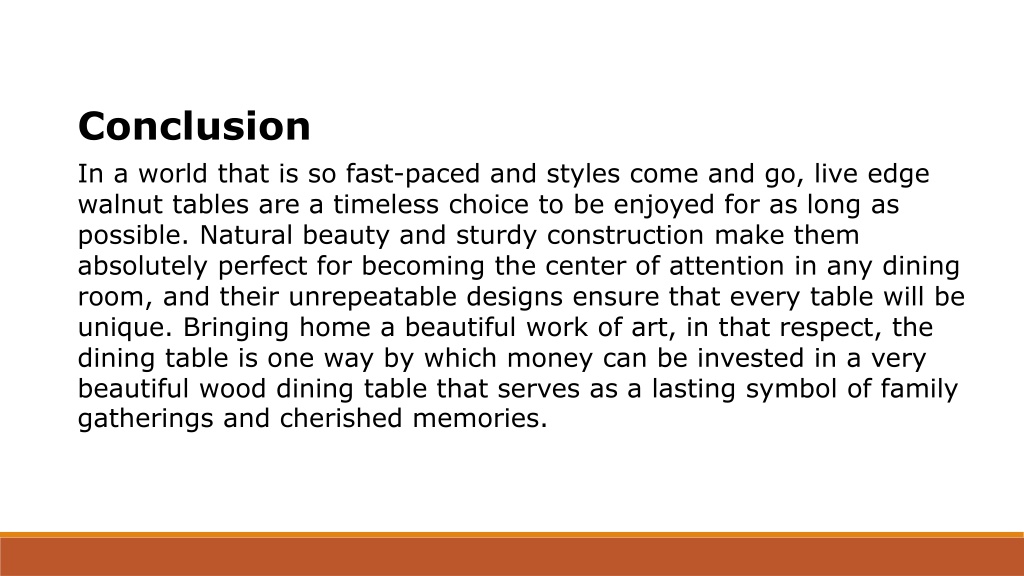 Conclusion

In a world that is so fast-paced and styles come and go, live edge walnut tables are a timeless choice to be enjoyed for as long as possible. Natural beauty and sturdy construction make them absolutely perfect for becoming the center of attention in any dining room, and their unrepeatable designs ensure that every table will be unique. Bringing home a beautiful work of art, in that respect, the dining table is one way by which money can be invested in a very beautiful wood dining table that serves as a lasting symbol of family gatherings and cherished memories.